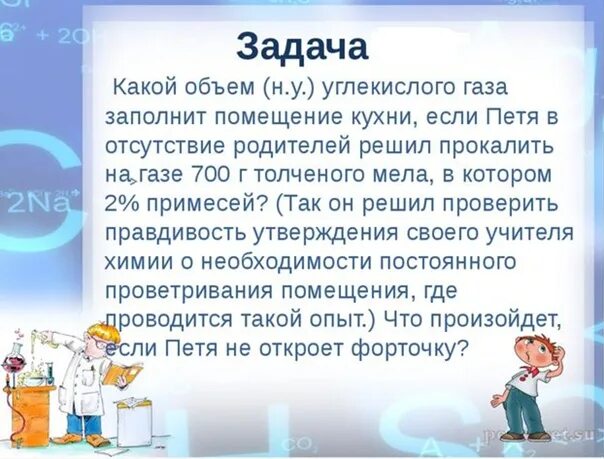 Задача

Какой объем (н.у.) углекислого газа заполнит помещение кухни, если Петя в отсутствие родителей решил прокалить на газе 700 г толченого мела, в котором 2% примесей? (Так он решил проверить правдивость утверждения своего учителя химии о необходимости постоянного проветривания помещения, где проводится такой опыт.) Что произойдет, если Петя не откроет форточку?